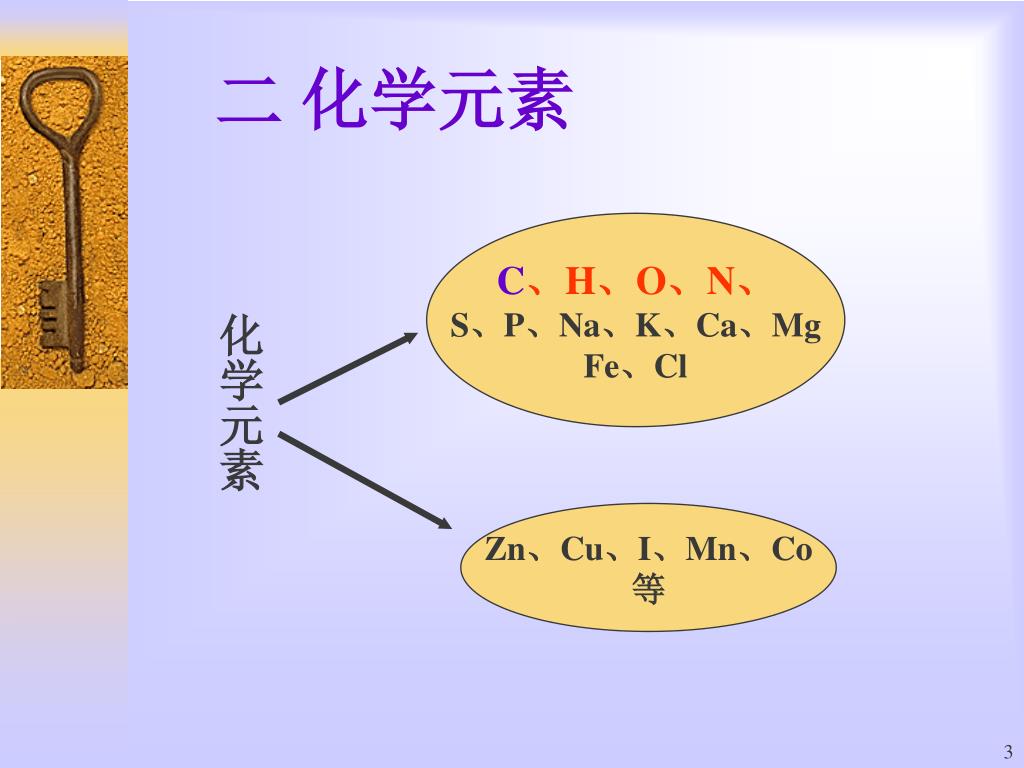 二 化学元素

化学元素

C、H、O、N、
S、P、Na、K、Ca、Mg
Fe、Cl

Zn、Cu、I、Mn、Co
等

3